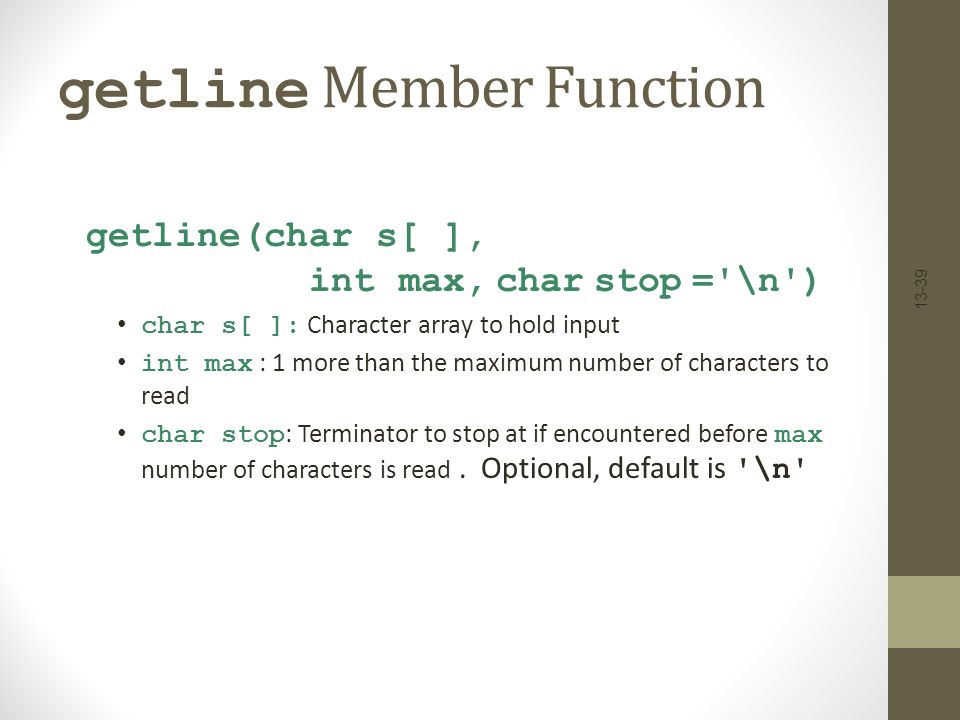 getline Member Function

getline(char s[ ],
int max, char stop ='\n')

• char s[ ]: Character array to hold input
• int max : 1 more than the maximum number of characters to read
• char stop: Terminator to stop at if encountered before max number of characters is read . Optional, default is '\n'

13-39